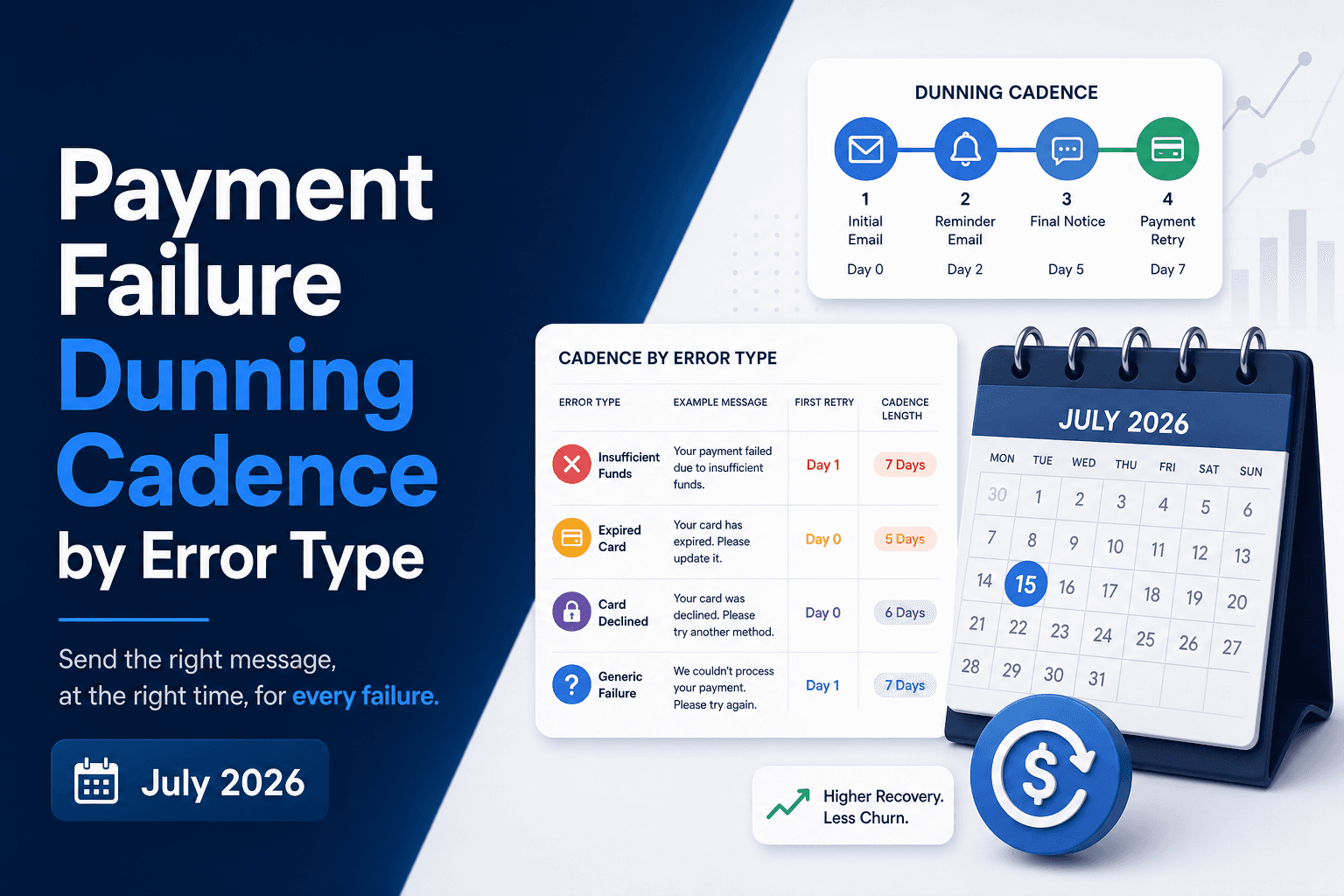 Payment Failure Dunning Cadence by Error Type

Send the right message, at the right time, for every failure.

July 2026

DUNNING CADENCE

1 Initial Email Day 0

2 Reminder Email Day 2

3 Final Notice Day 5

4 Payment Retry Day 7

CADENCE BY ERROR TYPE

| ERROR TYPE | EXAMPLE MESSAGE | FIRST RETRY | CADENCE LENGTH |
|---|---|---|---|
| Insufficient Funds | Your payment failed due to insufficient funds. | Day 1 | 7 Days |
| Expired Card | Your card has expired. Please update it. | Day 0 | 5 Days |
| Card Declined | Your card was declined. Please try another method. | Day 0 | 6 Days |
| Generic Failure | We couldn't process your payment. Please try again. | Day 1 | 7 Days |

JULY 2026

| MON | TUE | WED | THU | FRI | SAT | SUN |
|---|---|---|---|---|---|---|
| 30 | 1 | 2 | 3 | 4 | 5 | 6 |
| 7 | 8 | 9 | 10 | 11 | 12 | 13 |
| 14 | 15 | 16 | 17 | 18 | 19 | 20 |
| 21 | 22 | 23 | 24 | 25 | 26 | 27 |
| 28 | 29 | 30 | 31 | | | |

Higher Recovery. Less Churn.